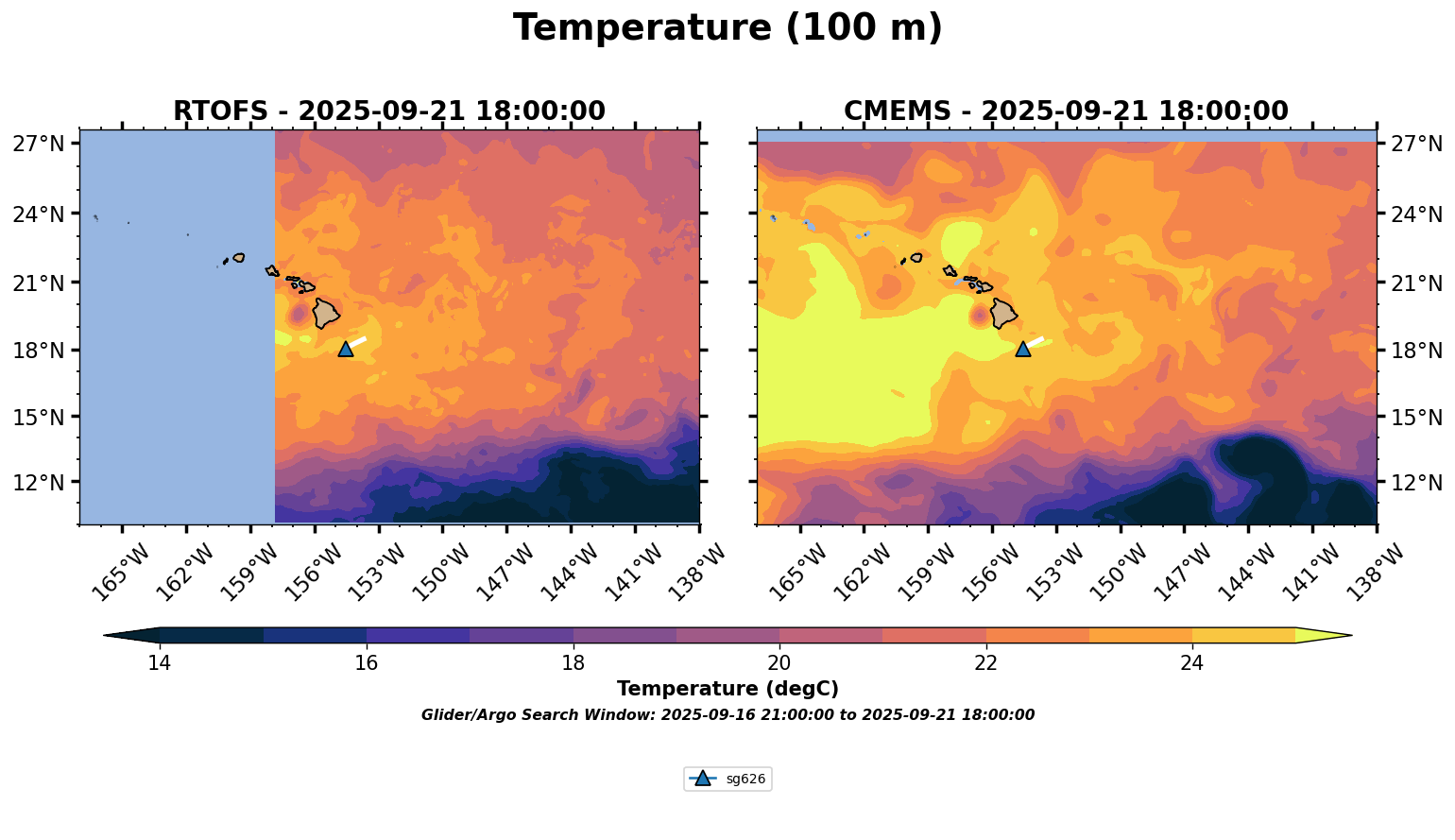 Temperature (100 m)

RTOFS - 2025-09-21 18:00:00

27°N
24°N
21°N
18°N
15°N
12°N

165°W 162°W 159°W 156°W 153°W 150°W 147°W 144°W 141°W 138°W

CMEMS - 2025-09-21 18:00:00

27°N
24°N
21°N
18°N
15°N
12°N

165°W 162°W 159°W 156°W 153°W 150°W 147°W 144°W 141°W 138°W

14 16 18 20 22 24

Temperature (degC)

Glider/Argo Search Window: 2025-09-16 21:00:00 to 2025-09-21 18:00:00

sg626